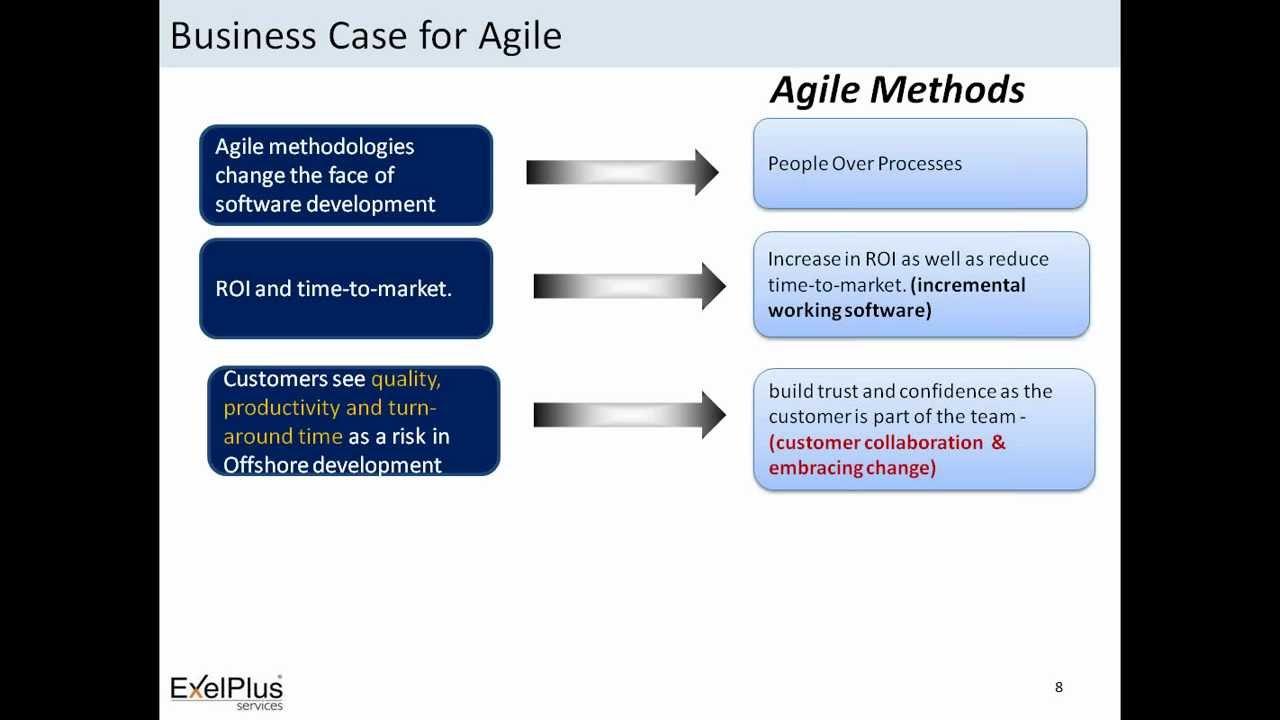 Business Case for Agile

Agile Methods

Agile methodologies change the face of software development

People Over Processes

ROI and time-to-market.

Increase in ROI as well as reduce time-to-market. (incremental working software)

Customers see quality, productivity and turn-around time as a risk in Offshore development

build trust and confidence as the customer is part of the team - (customer collaboration & embracing change)

ExelPlus services

8